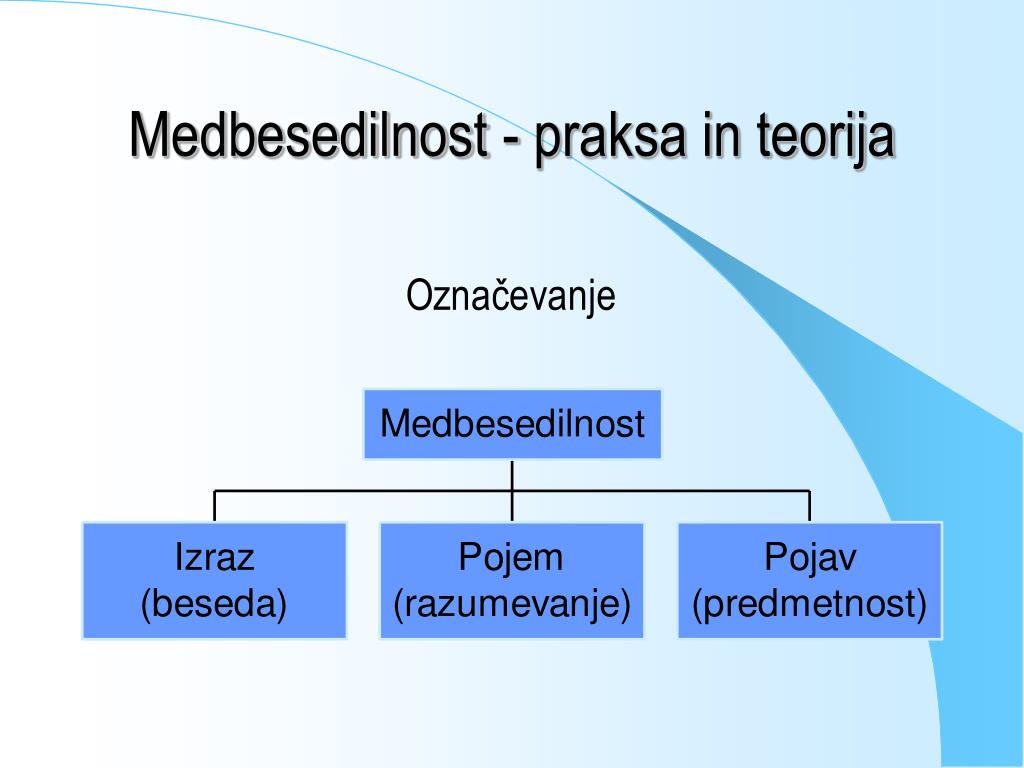 Medbesedilnost - praksa in teorija

Označevanje

Medbesedilnost

Izraz
(beseda)

Pojem
(razumevanje)

Pojav
(predmetnost)